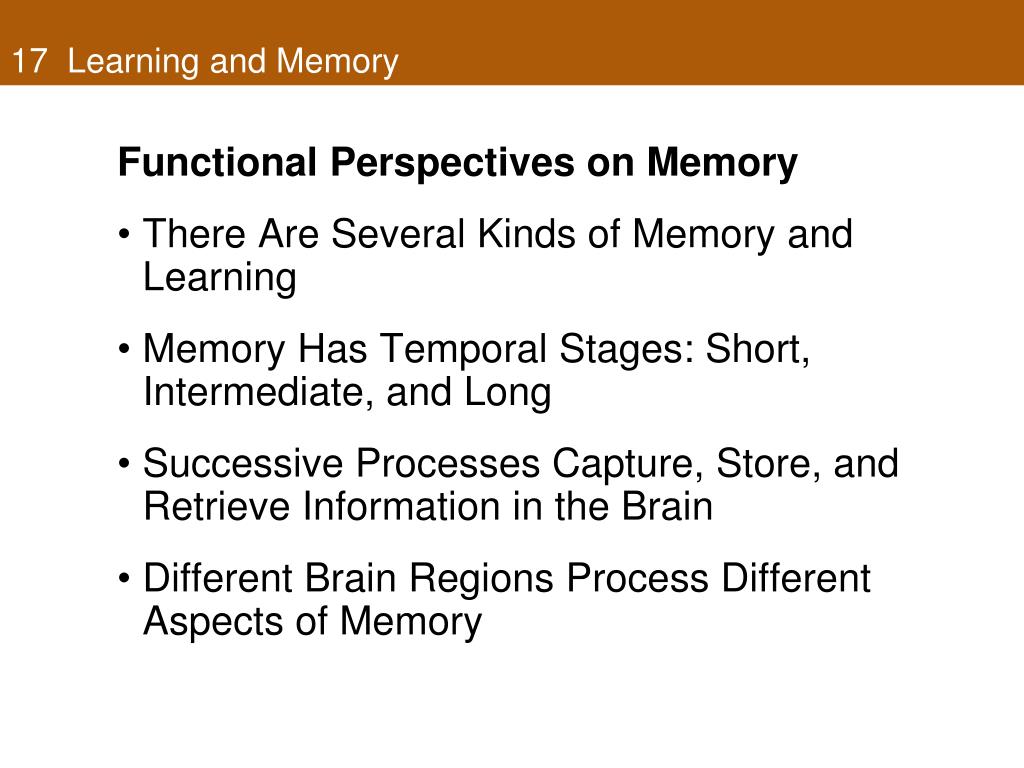 17 Learning and Memory

Functional Perspectives on Memory

• There Are Several Kinds of Memory and Learning

• Memory Has Temporal Stages: Short, Intermediate, and Long

• Successive Processes Capture, Store, and Retrieve Information in the Brain

• Different Brain Regions Process Different Aspects of Memory